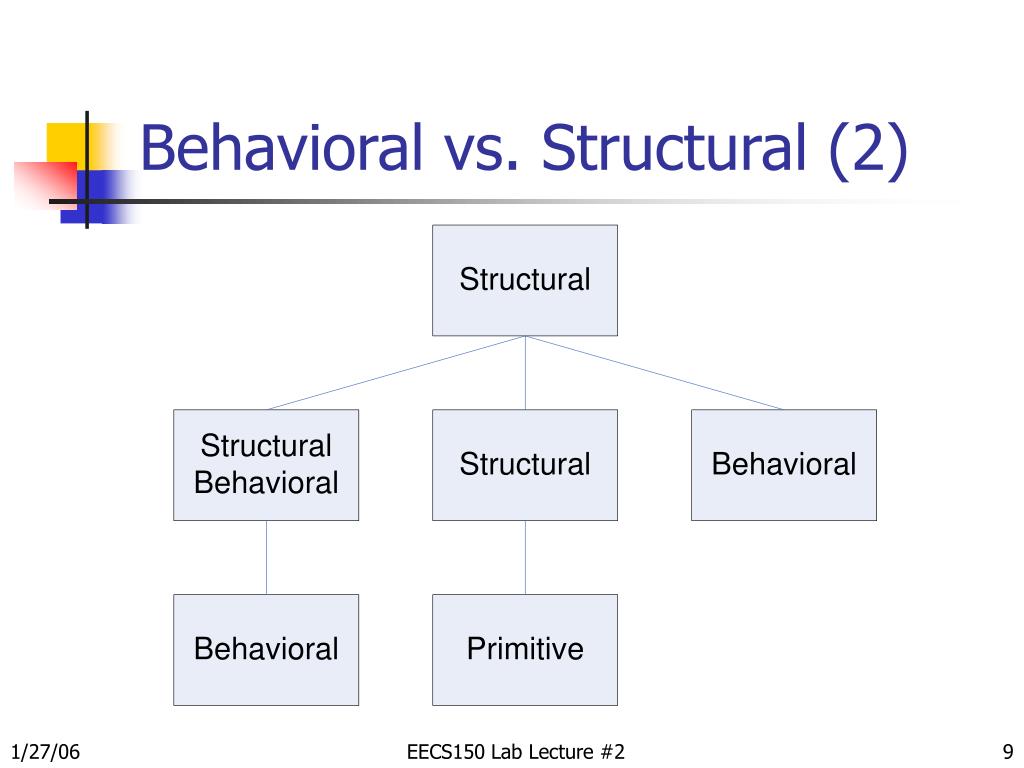 Behavioral vs. Structural (2)

Structural

Structural Behavioral

Structural

Behavioral

Behavioral

Primitive

1/27/06

EECS150 Lab Lecture #2

9